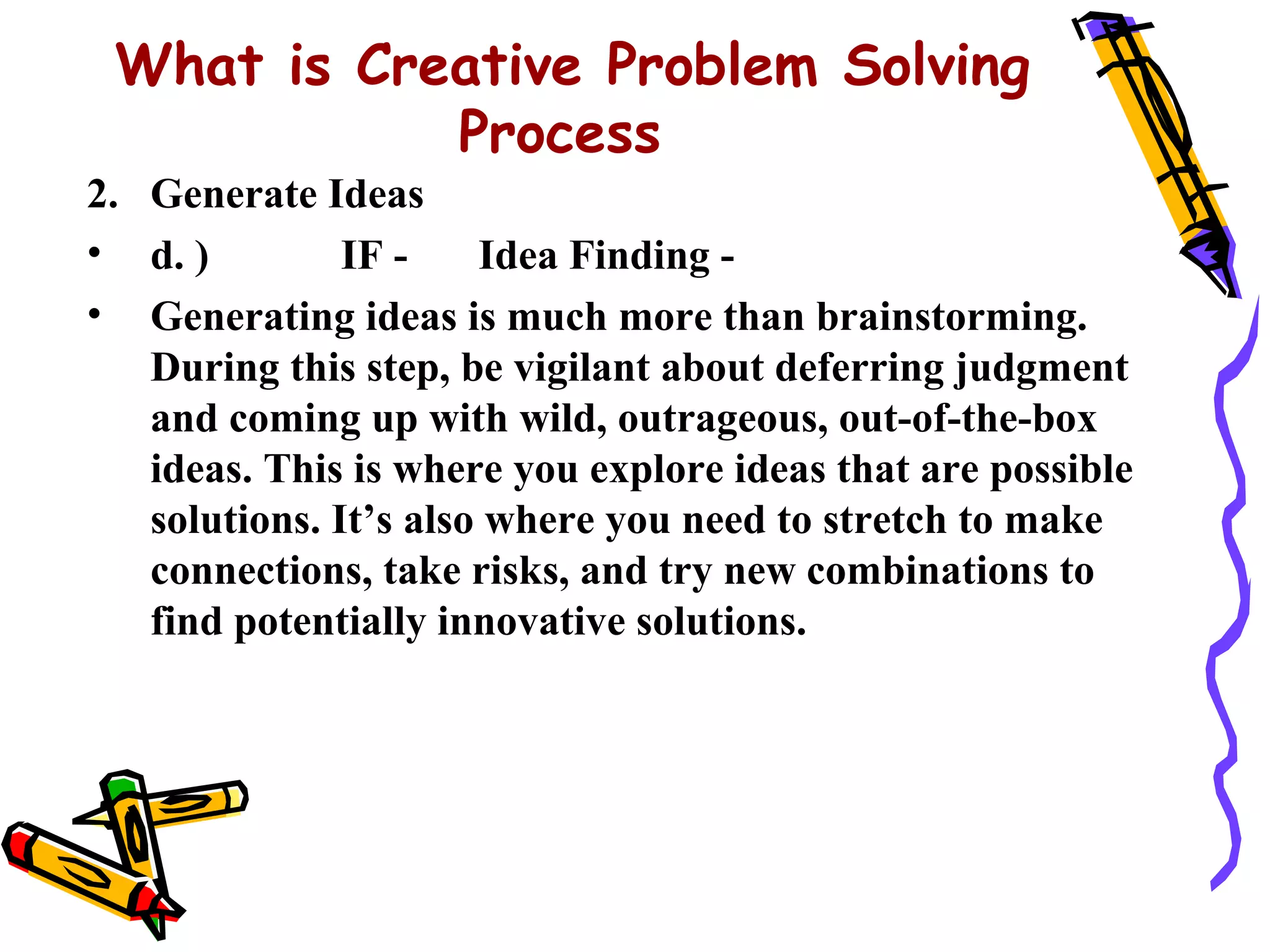 What is Creative Problem Solving Process

2. Generate Ideas

• d. ) IF - Idea Finding -

• Generating ideas is much more than brainstorming. During this step, be vigilant about deferring judgment and coming up with wild, outrageous, out-of-the-box ideas. This is where you explore ideas that are possible solutions. It’s also where you need to stretch to make connections, take risks, and try new combinations to find potentially innovative solutions.